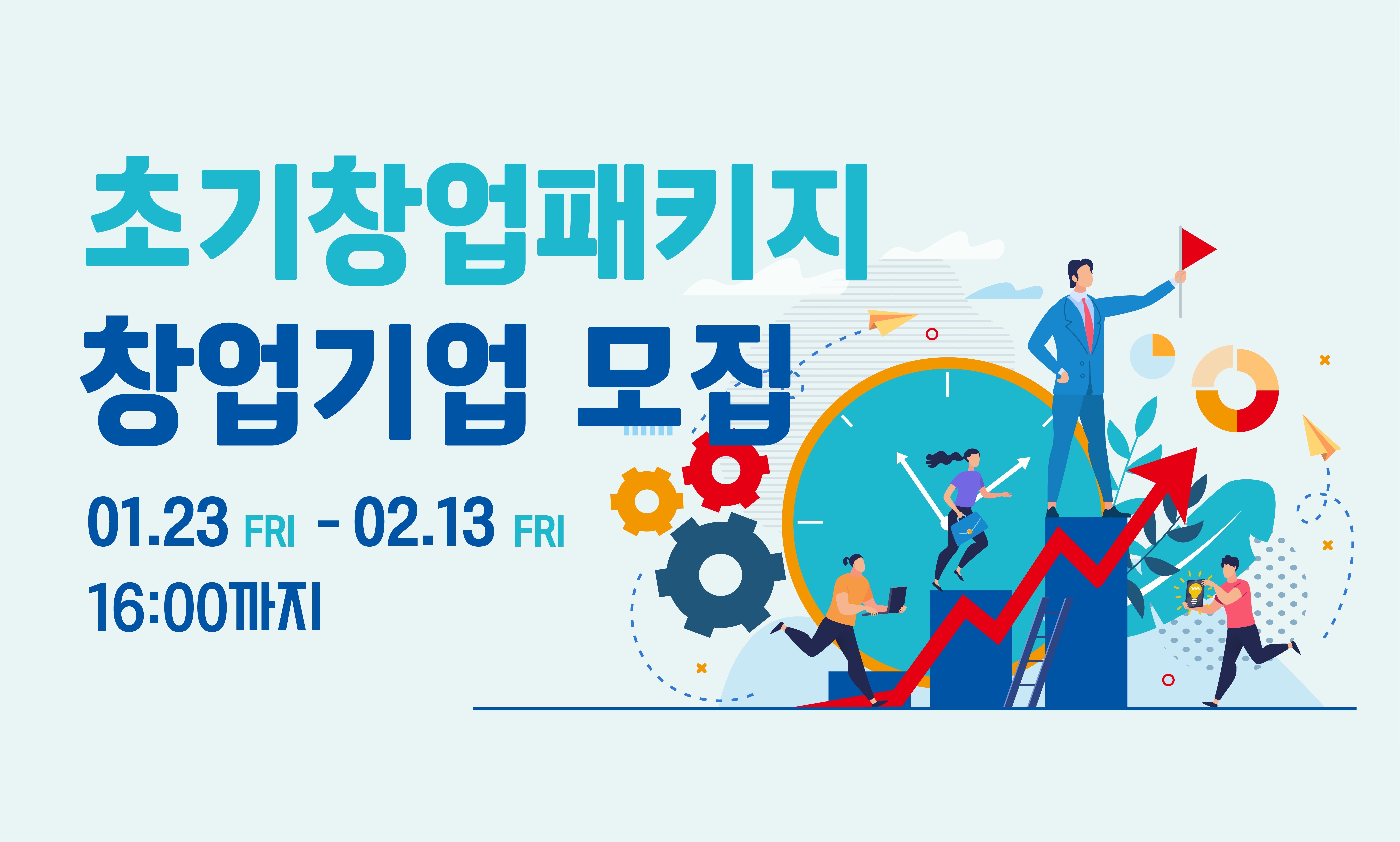 초기창업패키지
창업기업 모집

01.23 FRI - 02.13 FRI
16:00까지